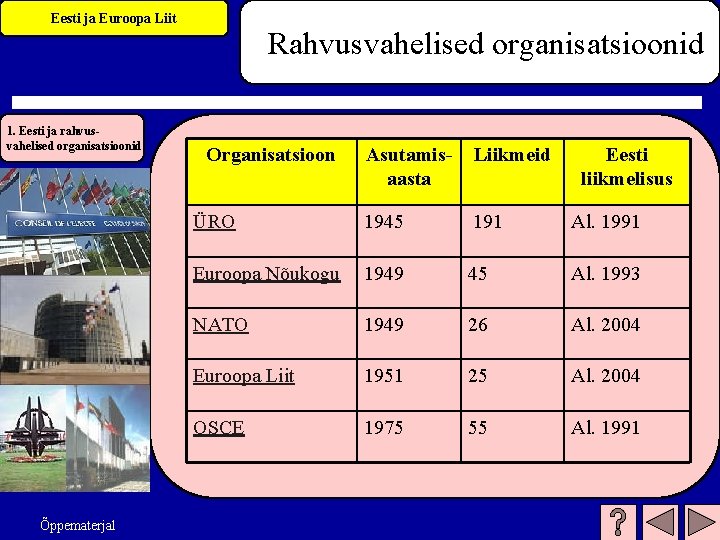 Eesti ja Euroopa Liit

Rahvusvahelised organisatsioonid

1. Eesti ja rahvusvahelised organisatsioonid

CONSEIL DE L'EUROPE COUNCIL OF EUROPE

| Organisatsioon | Asutamisaasta | Liikmeid | Eesti liikmelisus |
|---|---|---|---|
| ÜRO | 1945 | 191 | Al. 1991 |
| Euroopa Nõukogu | 1949 | 45 | Al. 1993 |
| NATO | 1949 | 26 | Al. 2004 |
| Euroopa Liit | 1951 | 25 | Al. 2004 |
| OSCE | 1975 | 55 | Al. 1991 |

Õppematerjal

?